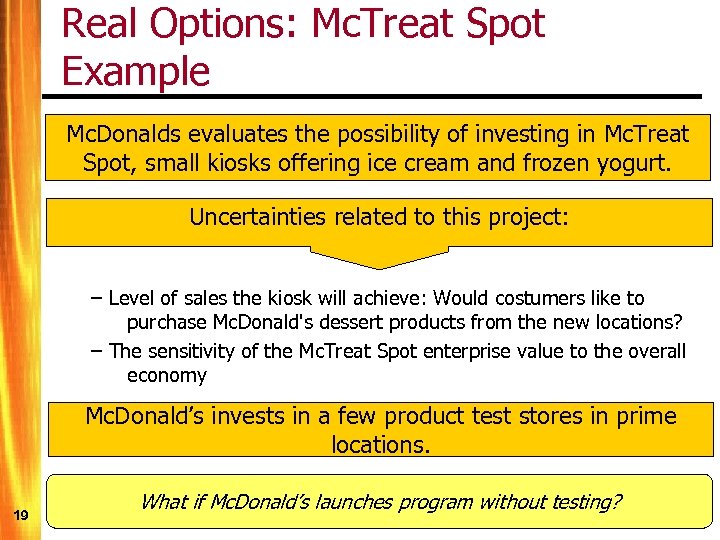 Real Options: McTreat Spot Example

McDonalds evaluates the possibility of investing in McTreat Spot, small kiosks offering ice cream and frozen yogurt.

Uncertainties related to this project:

– Level of sales the kiosk will achieve: Would costumers like to purchase McDonald's dessert products from the new locations?
– The sensitivity of the McTreat Spot enterprise value to the overall economy

McDonald's invests in a few product test stores in prime locations.

What if McDonald's launches program without testing?

19